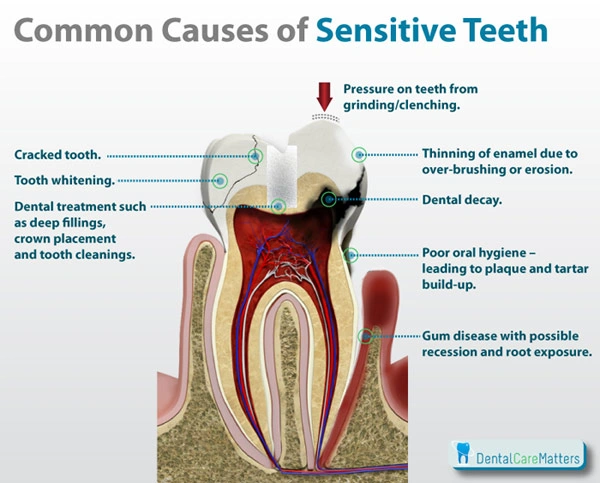 Common Causes of Sensitive Teeth

Pressure on teeth from grinding/clenching.

Cracked tooth.

Tooth whitening.

Dental treatment such as deep fillings, crown placement and tooth cleanings.

Thinning of enamel due to over-brushing or erosion.

Dental decay.

Poor oral hygiene – leading to plaque and tartar build-up.

Gum disease with possible recession and root exposure.

DentalCareMatters